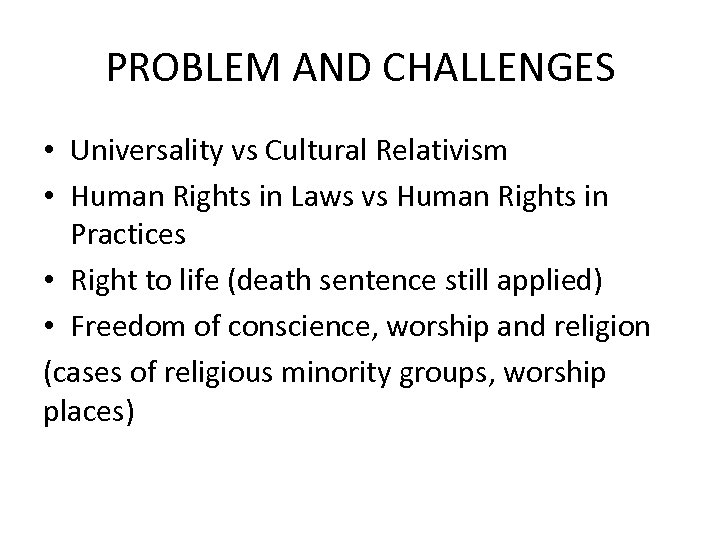 PROBLEM AND CHALLENGES

• Universality vs Cultural Relativism
• Human Rights in Laws vs Human Rights in Practices
• Right to life (death sentence still applied)
• Freedom of conscience, worship and religion
(cases of religious minority groups, worship places)